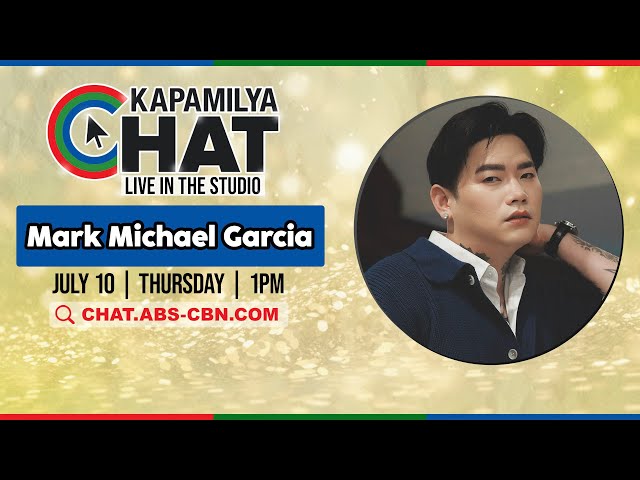 KAPAMILYA CHAT
LIVE IN THE STUDIO

Mark Michael Garcia

JULY 10 | THURSDAY | 1PM

CHAT.ABS-CBN.COM